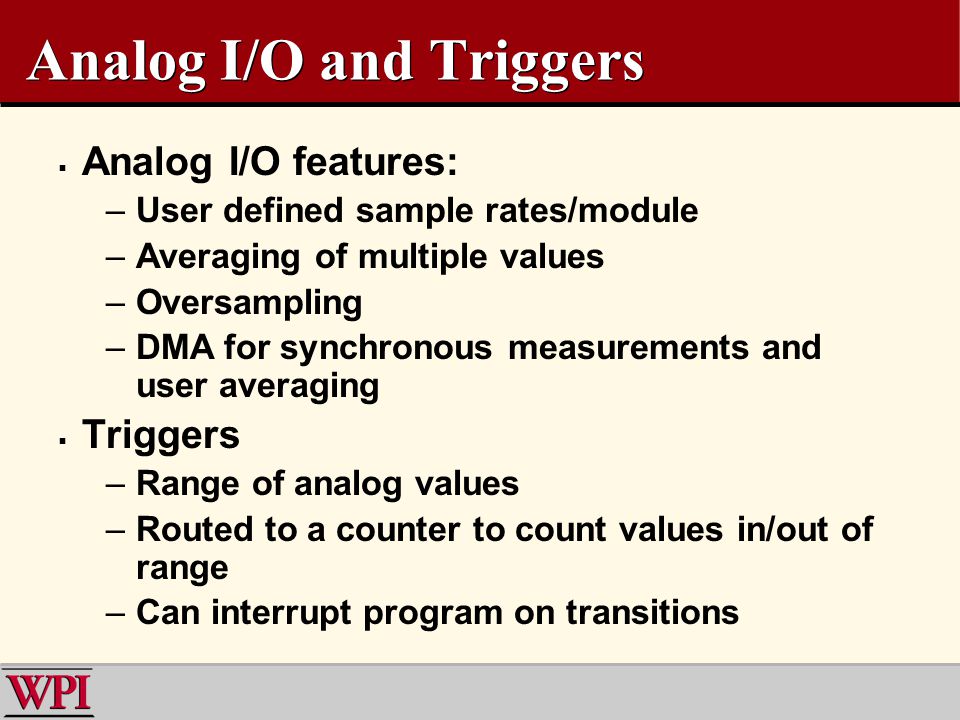 Analog I/O and Triggers

▪ Analog I/O features:
– User defined sample rates/module
– Averaging of multiple values
– Oversampling
– DMA for synchronous measurements and user averaging

▪ Triggers
– Range of analog values
– Routed to a counter to count values in/out of range
– Can interrupt program on transitions

WPI